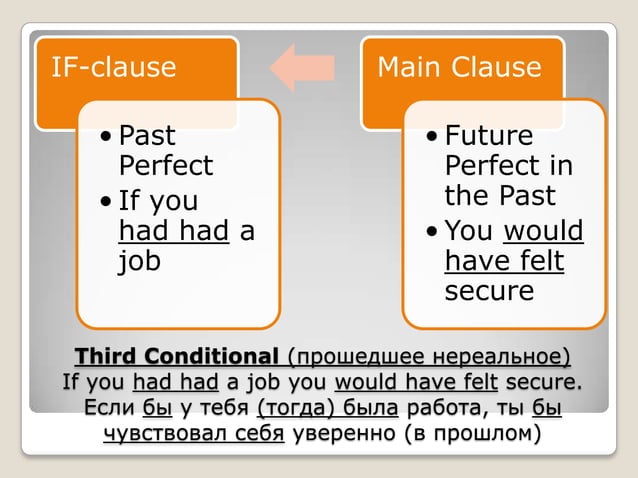 IF-clause

• Past Perfect
• If you had had a job

Main Clause

• Future Perfect in the Past
• You would have felt secure

Third Conditional (прошедшее нереальное)
If you had had a job you would have felt secure.
Если бы у тебя (тогда) была работа, ты бы чувствовал себя уверенно (в прошлом)